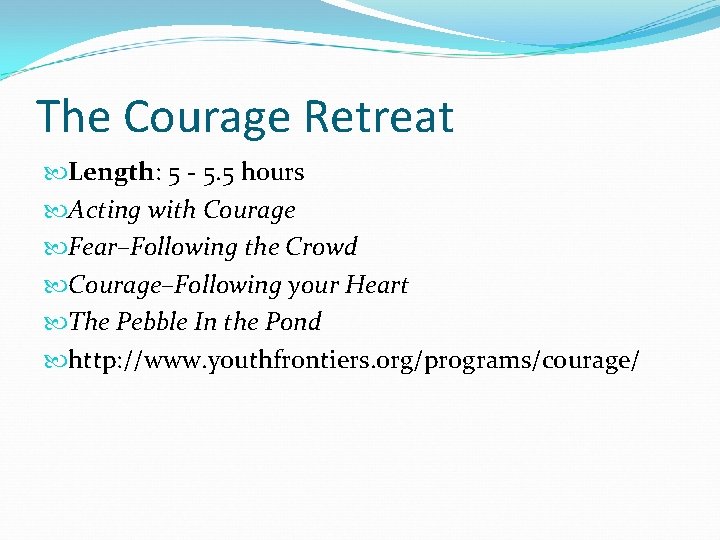 The Courage Retreat

Length: 5 - 5.5 hours
Acting with Courage
Fear–Following the Crowd
Courage–Following your Heart
The Pebble In the Pond
http://www.youthfrontiers.org/programs/courage/